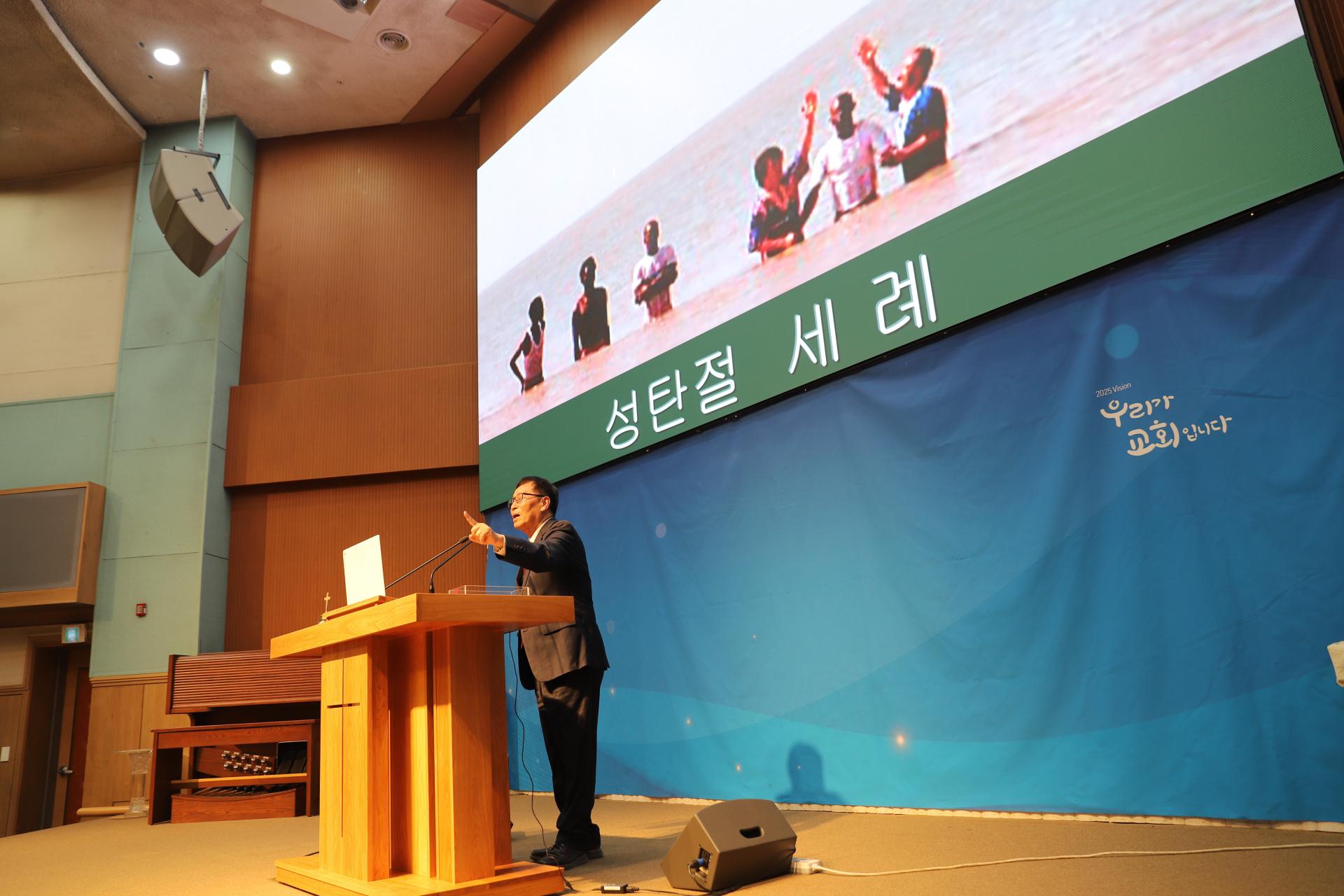 성탄절 세례

2025 Vision
우리가 교회입니다